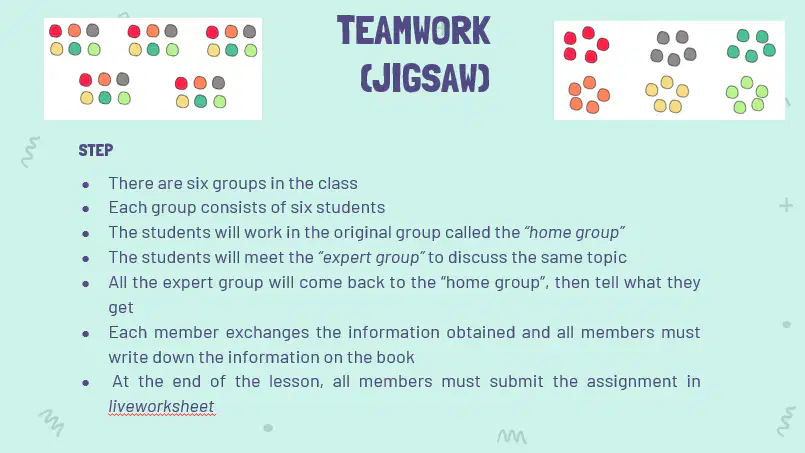 TEAMWORK
(JIGSAW)

STEP

• There are six groups in the class
• Each group consists of six students
• The students will work in the original group called the "home group"
• The students will meet the "expert group" to discuss the same topic
• All the expert group will come back to the "home group", then tell what they get
• Each member exchanges the information obtained and all members must write down the information on the book
• At the end of the lesson, all members must submit the assignment in liveworksheet